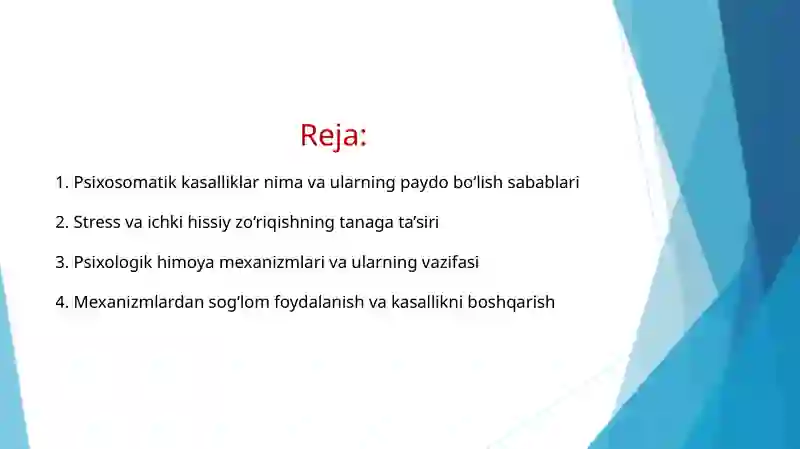 Reja:

1. Psixosomatik kasalliklar nima va ularning paydo bo‘lish sabablari

2. Stress va ichki hissiy zo‘riqishning tanaga ta’siri

3. Psixologik himoya mexanizmlari va ularning vazifasi

4. Mexanizmlardan sog‘lom foydalanish va kasallikni boshqarish